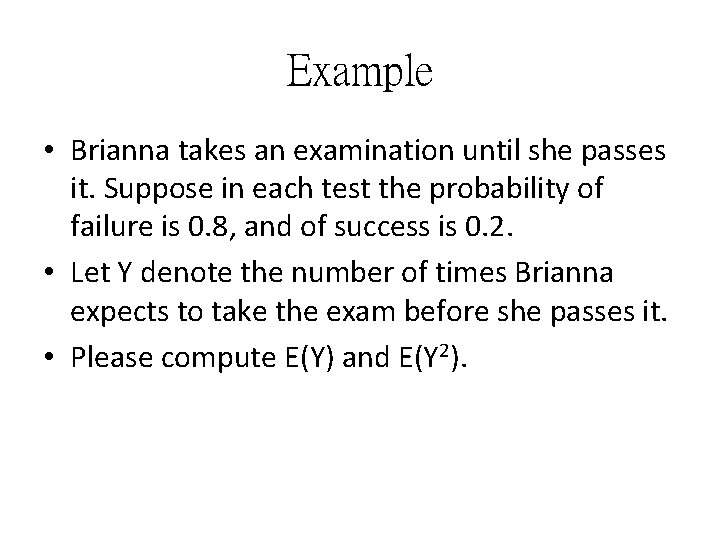 Example

• Brianna takes an examination until she passes it. Suppose in each test the probability of failure is 0.8, and of success is 0.2.

• Let Y denote the number of times Brianna expects to take the exam before she passes it.

• Please compute E(Y) and E($Y^2$).